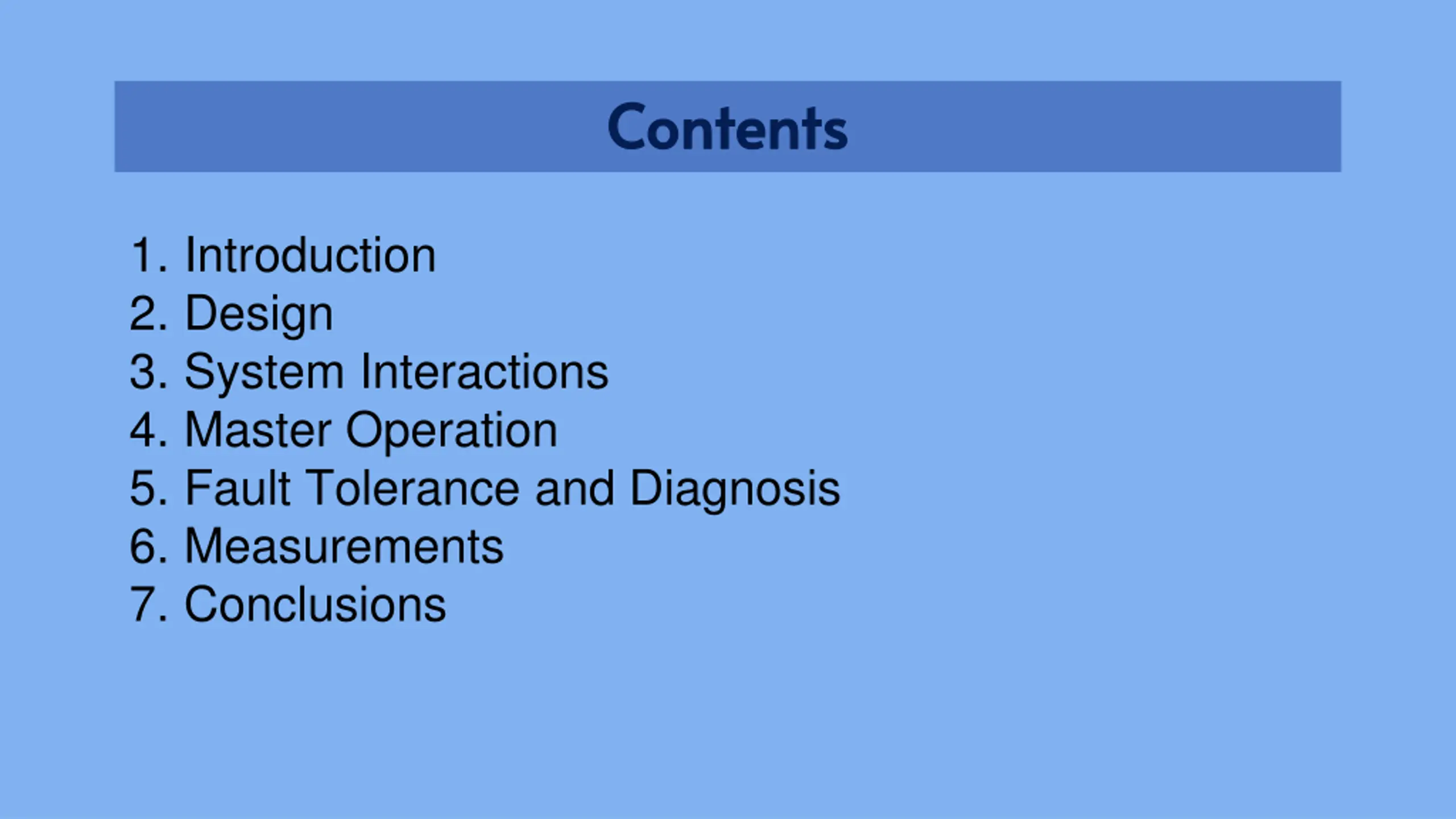 Contents

1. Introduction
2. Design
3. System Interactions
4. Master Operation
5. Fault Tolerance and Diagnosis
6. Measurements
7. Conclusions